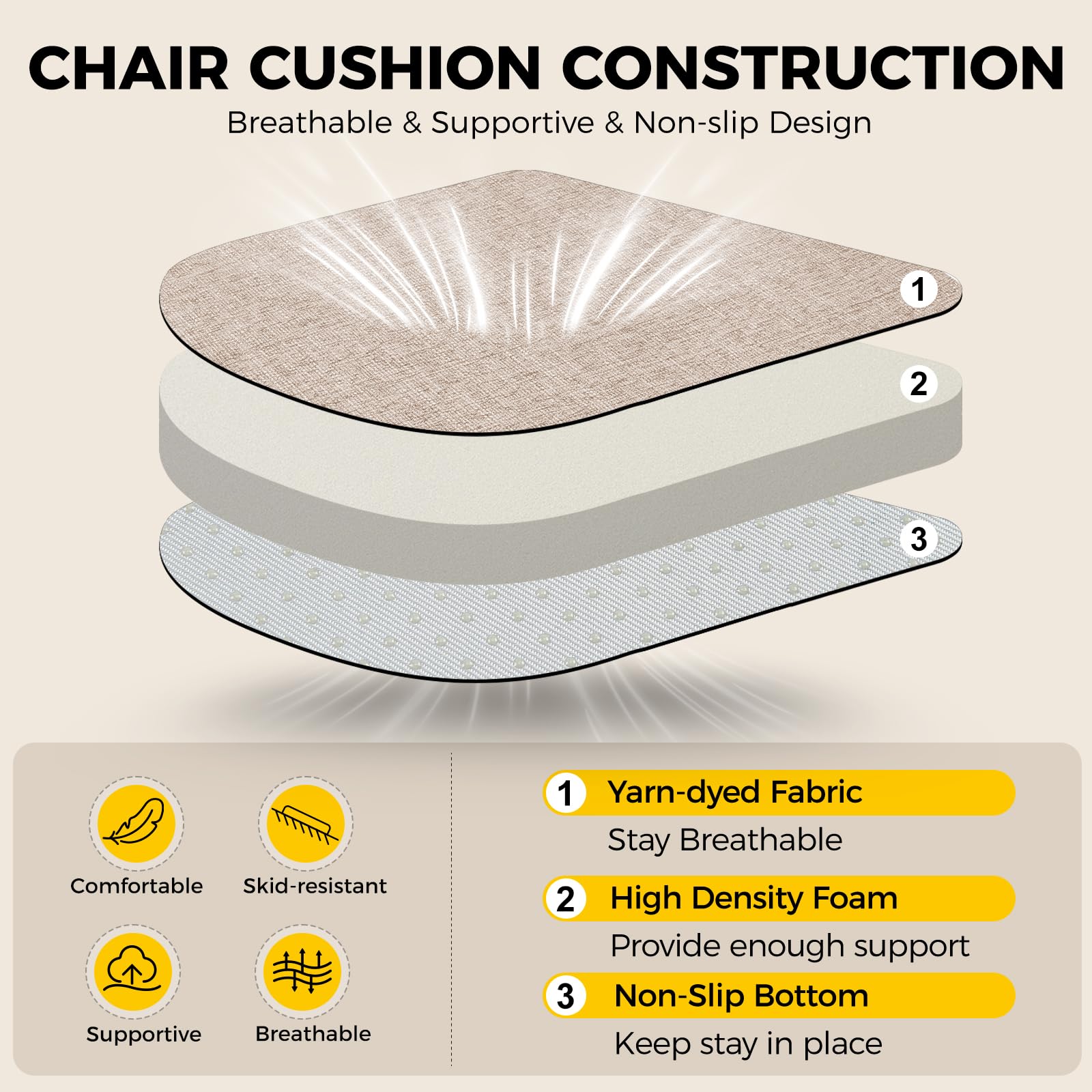 CHAIR CUSHION CONSTRUCTION

Breathable & Supportive & Non-slip Design

1

2

3

Comfortable

Skid-resistant

Supportive

Breathable

1 Yarn-dyed Fabric

Stay Breathable

2 High Density Foam

Provide enough support

3 Non-Slip Bottom

Keep stay in place